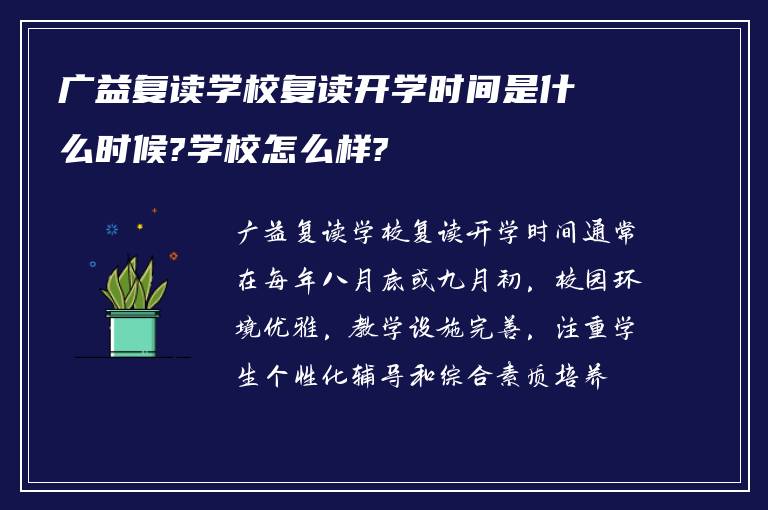 广益复读学校复读开学时间是什么时候?学校怎么样?

广益复读学校复读开学时间通常在每年八月底或九月初，校园环境优雅，教学设施完善，注重学生个性化辅导和综合素质培养